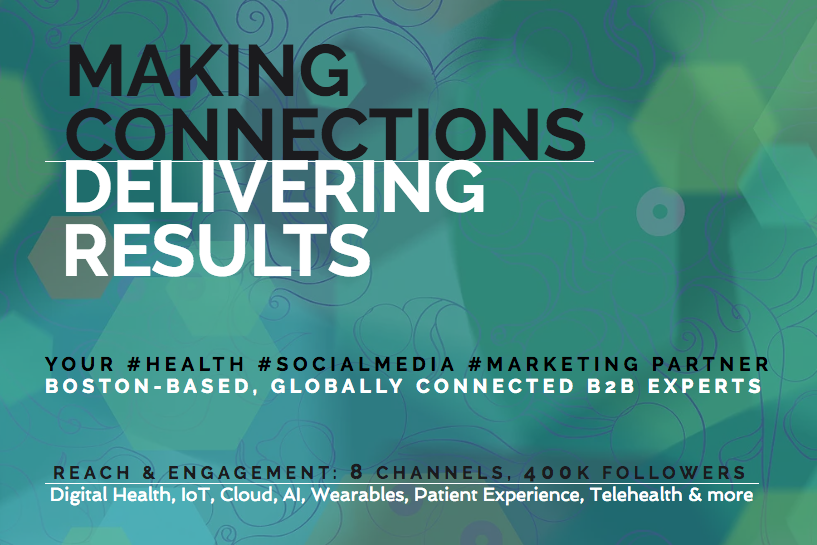 MAKING CONNECTIONS
DELIVERING RESULTS

YOUR #HEALTH #SOCIALMEDIA #MARKETING PARTNER
BOSTON-BASED, GLOBALLY CONNECTED B2B EXPERTS

REACH & ENGAGEMENT: 8 CHANNELS, 400K FOLLOWERS
Digital Health, IoT, Cloud, AI, Wearables, Patient Experience, Telehealth & more